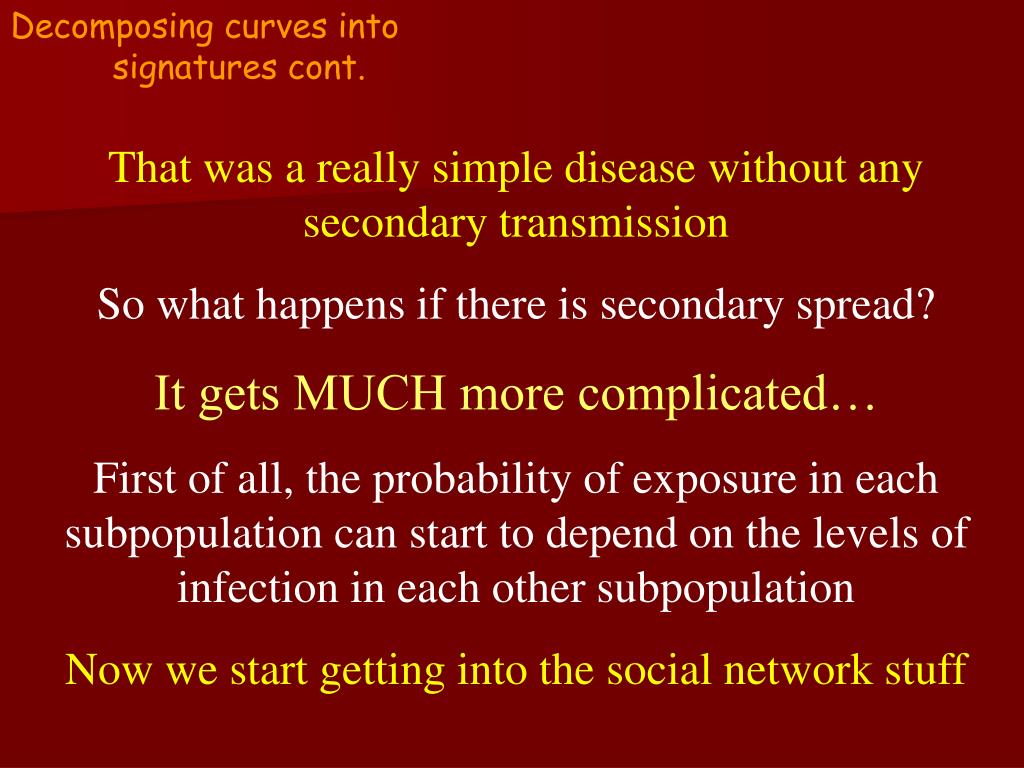 Decomposing curves into signatures cont.

That was a really simple disease without any secondary transmission

So what happens if there is secondary spread?

It gets MUCH more complicated…

First of all, the probability of exposure in each subpopulation can start to depend on the levels of infection in each other subpopulation

Now we start getting into the social network stuff